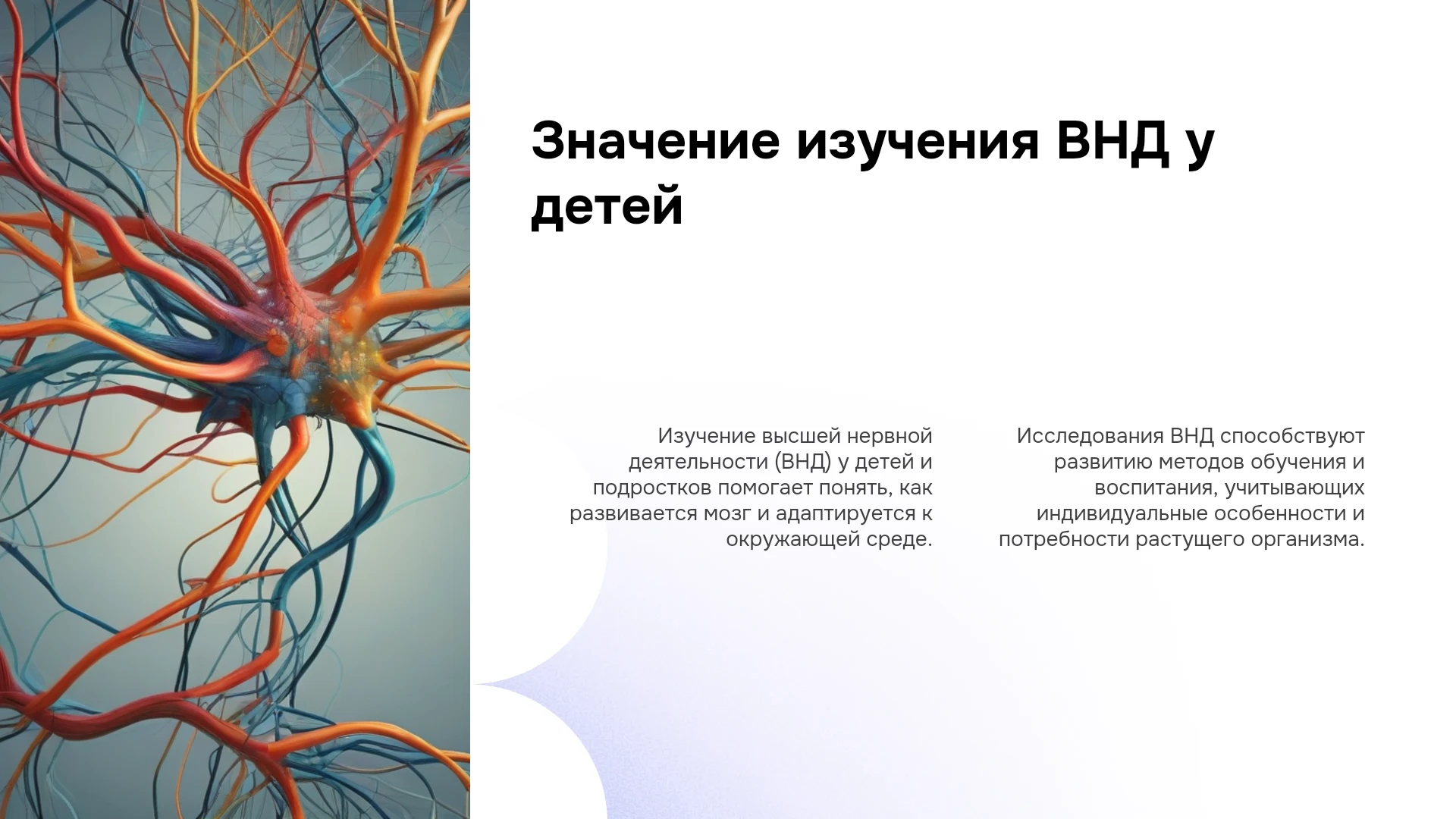 Значение изучения ВНД у детей

Изучение высшей нервной деятельности (ВНД) у детей и подростков помогает понять, как развивается мозг и адаптируется к окружающей среде.

Исследования ВНД способствуют развитию методов обучения и воспитания, учитывающих индивидуальные особенности и потребности растущего организма.